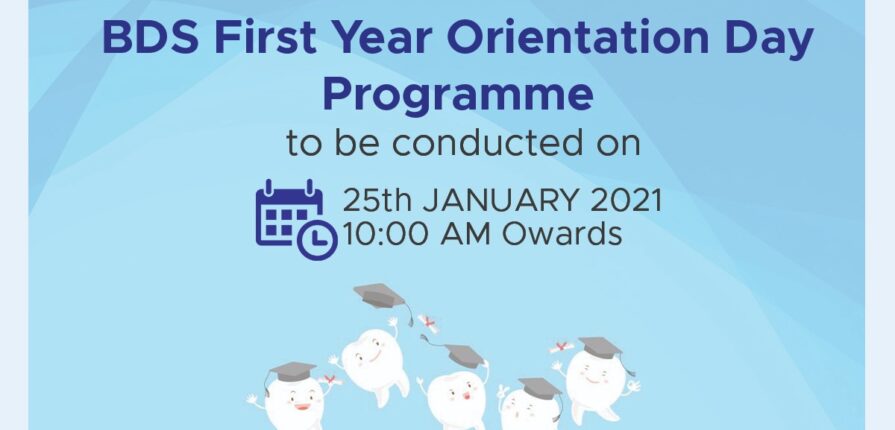 BDS First Year Orientation Day Programme
to be conducted on
25th JANUARY 2021
10:00 AM Owards